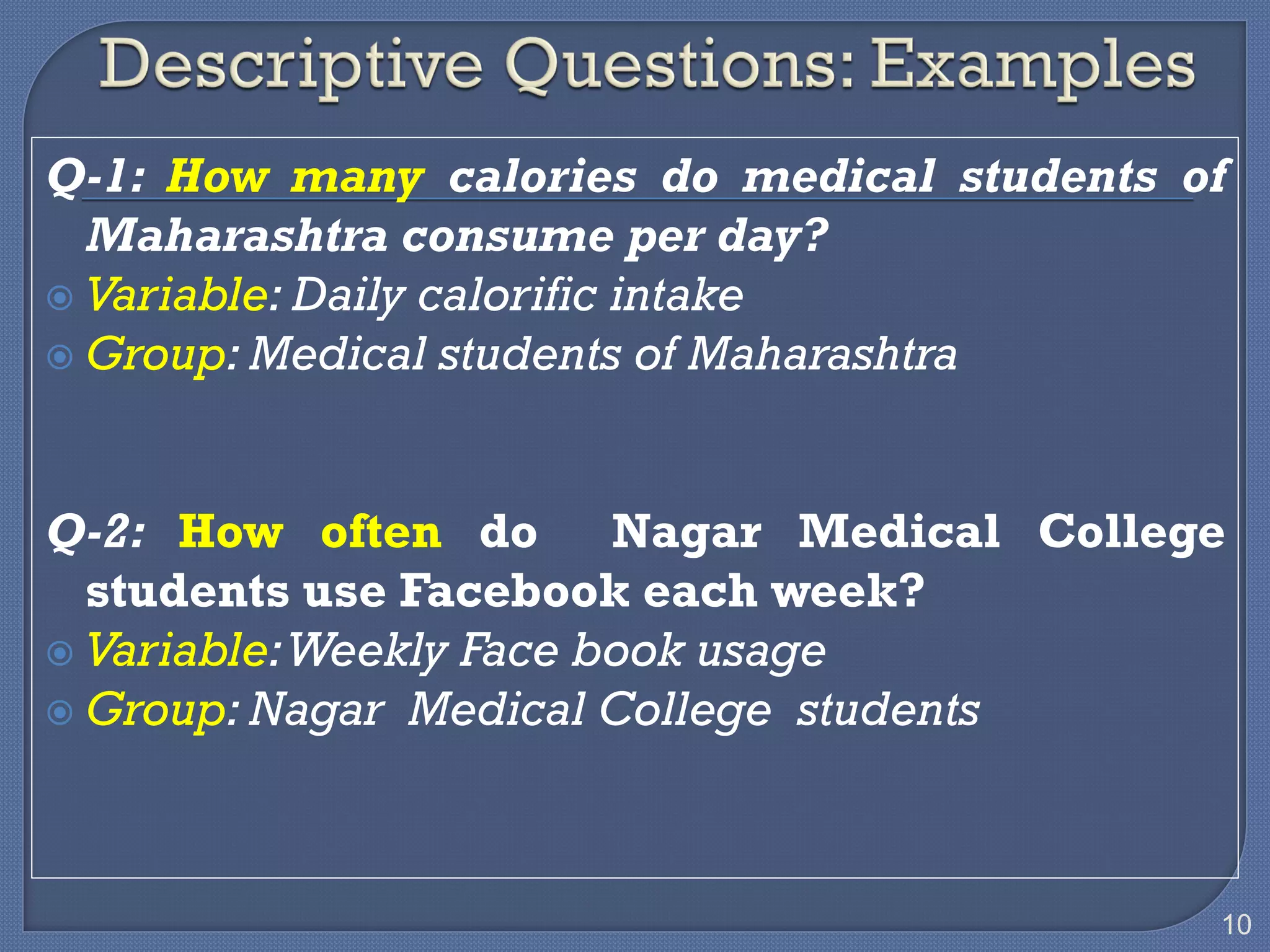 Descriptive Questions: Examples

Q-1: How many calories do medical students of Maharashtra consume per day?

Variable: Daily calorific intake

Group: Medical students of Maharashtra

Q-2: How often do Nagar Medical College students use Facebook each week?

Variable: Weekly Face book usage

Group: Nagar Medical College students

10